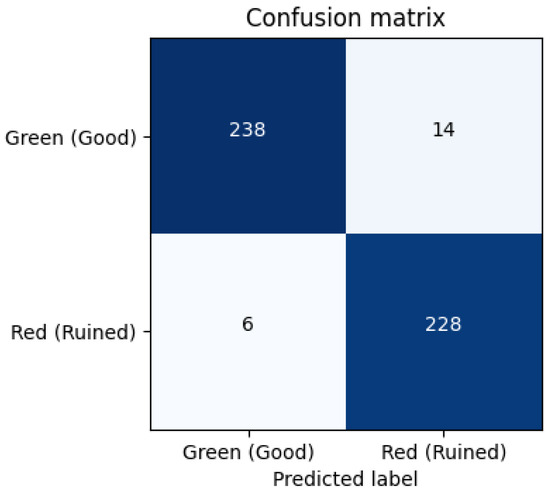 Confusion matrix

| | Green (Good) | Red (Ruined) |
|---|---|---|
| Green (Good) | 238 | 14 |
| Red (Ruined) | 6 | 228 |

Predicted label